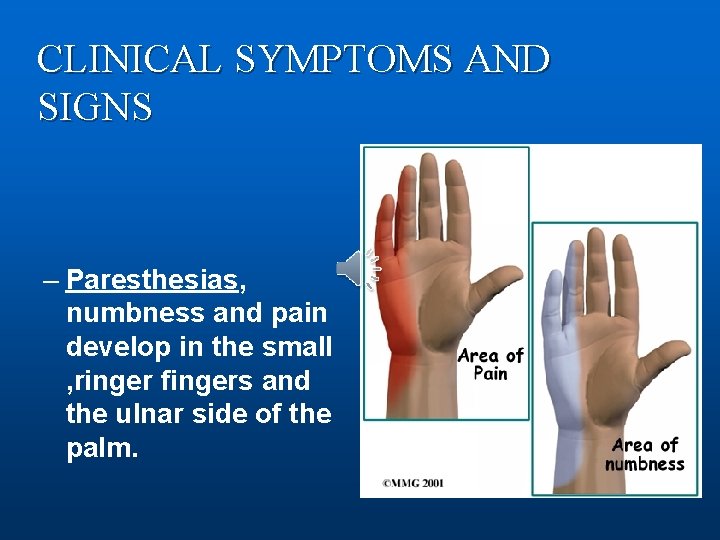 CLINICAL SYMPTOMS AND SIGNS

– Paresthesias, numbness and pain develop in the small ,ringer fingers and the ulnar side of the palm.

Area of Pain

Area of numbness

©MMG 2001